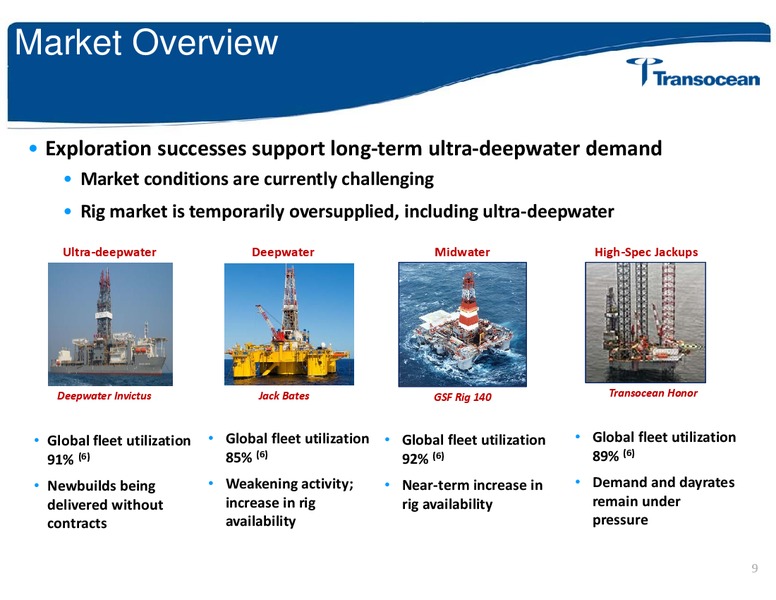 Market Overview

Transocean

• Exploration successes support long-term ultra-deepwater demand
  • Market conditions are currently challenging
  • Rig market is temporarily oversupplied, including ultra-deepwater

Ultra-deepwater

Deepwater Invictus

• Global fleet utilization 91% $^{(6)}$
• Newbuilds being delivered without contracts

Deepwater

Jack Bates

• Global fleet utilization 85% $^{(6)}$
• Weakening activity; increase in rig availability

Midwater

GSF Rig 140

• Global fleet utilization 92% $^{(6)}$
• Near-term increase in rig availability

High-Spec Jackups

Transocean Honor

• Global fleet utilization 89% $^{(6)}$
• Demand and dayrates remain under pressure

9